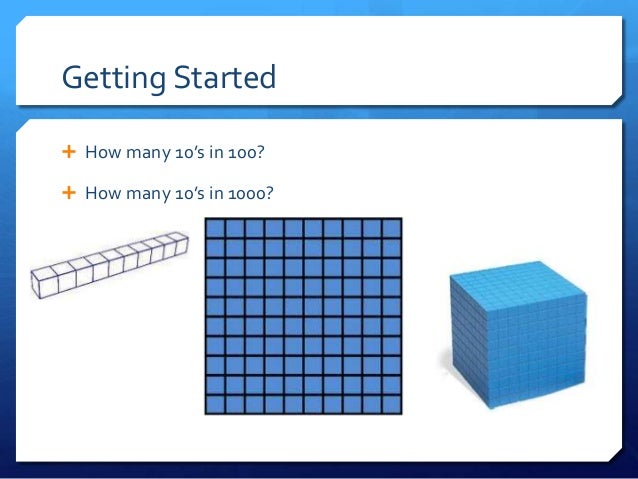 Getting Started

+ How many 10's in 100?

+ How many 10's in 1000?